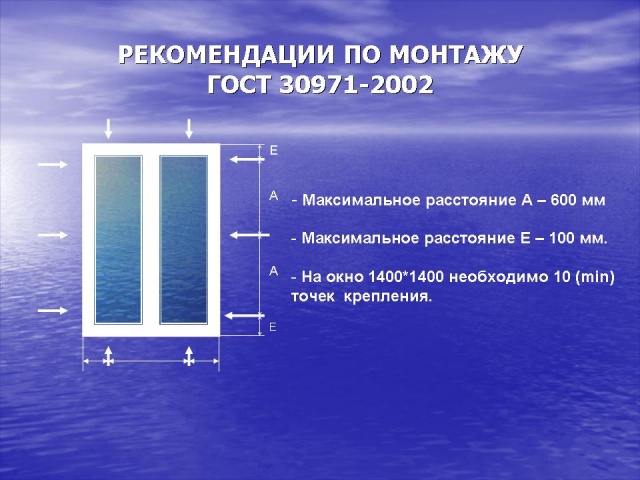 РЕКОМЕНДАЦИИ ПО МОНТАЖУ
ГОСТ 30971-2002

E
A
A
E

- Максимальное расстояние А – 600 мм

- Максимальное расстояние Е – 100 мм.

- На окно 1400*1400 необходимо 10 (min) точек крепления.